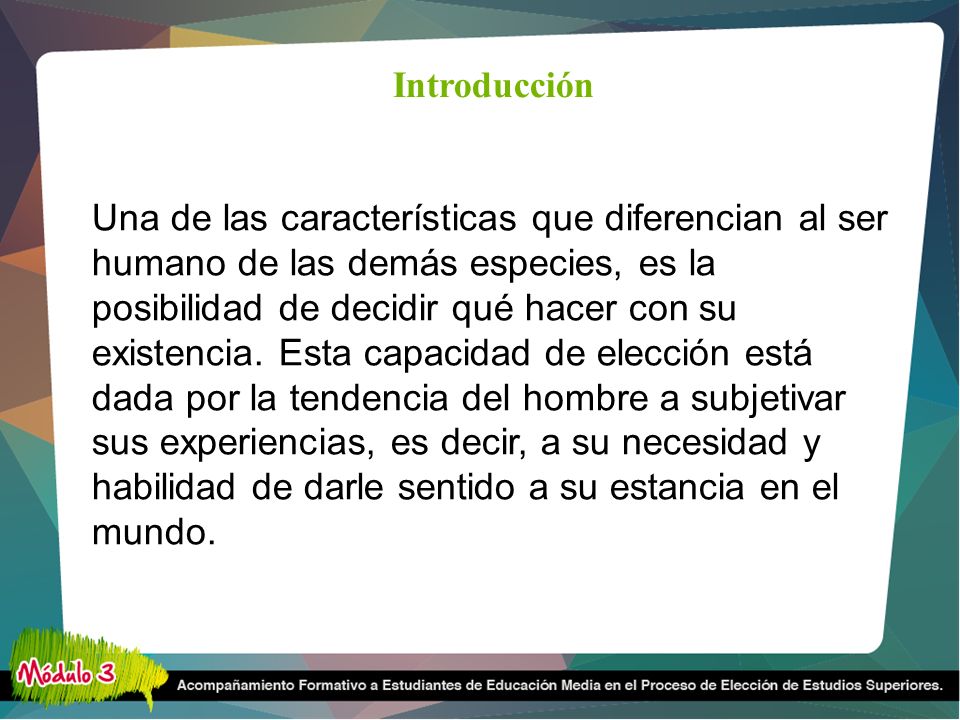 Introducción

Una de las características que diferencian al ser humano de las demás especies, es la posibilidad de decidir qué hacer con su existencia. Esta capacidad de elección está dada por la tendencia del hombre a subjetivar sus experiencias, es decir, a su necesidad y habilidad de darle sentido a su estancia en el mundo.

Módulo 3

Acompañamiento Formativo a Estudiantes de Educación Media en el Proceso de Elección de Estudios Superiores.